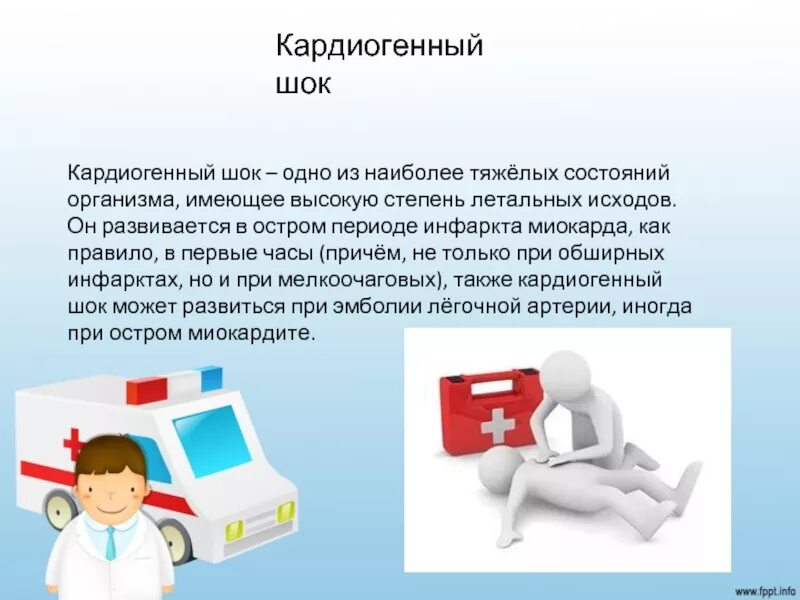 Кардиогенный шок

Кардиогенный шок – одно из наиболее тяжёлых состояний организма, имеющее высокую степень летальных исходов. Он развивается в остром периоде инфаркта миокарда, как правило, в первые часы (причём, не только при обширных инфарктах, но и при мелкоочаговых), также кардиогенный шок может развиться при эмболии лёгочной артерии, иногда при остром миокардите.

www.fppt.info